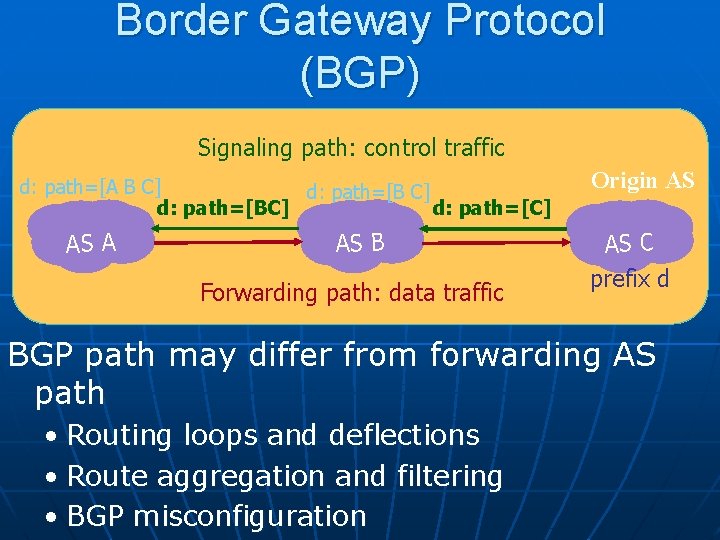 Border Gateway Protocol (BGP)

Signaling path: control traffic

d: path=[A B C]

d: path=[BC]

d: path=[B C]

d: path=[C]

Origin AS

AS A

AS B

AS C

prefix d

Forwarding path: data traffic

BGP path may differ from forwarding AS path

• Routing loops and deflections
• Route aggregation and filtering
• BGP misconfiguration